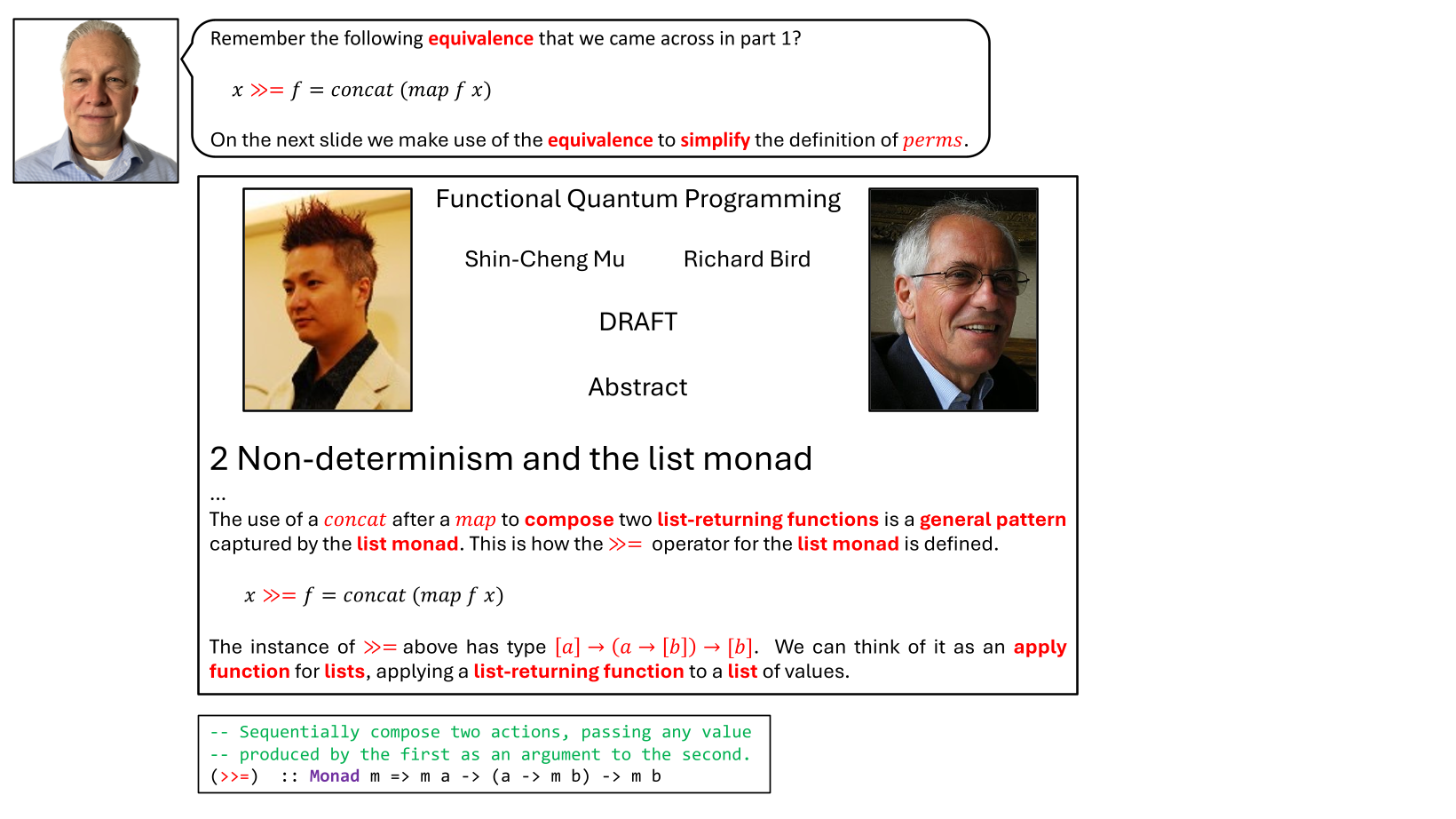 Remember the following equivalence that we came across in part 1?

$x \gg= f = concat\ (map\ f\ x)$

On the next slide we make use of the equivalence to simplify the definition of $perms$.

Functional Quantum Programming

Shin-Cheng Mu Richard Bird

DRAFT

Abstract

2 Non-determinism and the list monad

...

The use of a $concat$ after a $map$ to compose two list-returning functions is a general pattern captured by the list monad. This is how the $\gg=$ operator for the list monad is defined.

$x \gg= f = concat\ (map\ f\ x)$

The instance of $\gg=$ above has type $[a] \rightarrow (a \rightarrow [b]) \rightarrow [b]$. We can think of it as an apply function for lists, applying a list-returning function to a list of values.

-- Sequentially compose two actions, passing any value
-- produced by the first as an argument to the second.
(>>=) :: Monad m => m a -> (a -> m b) -> m b